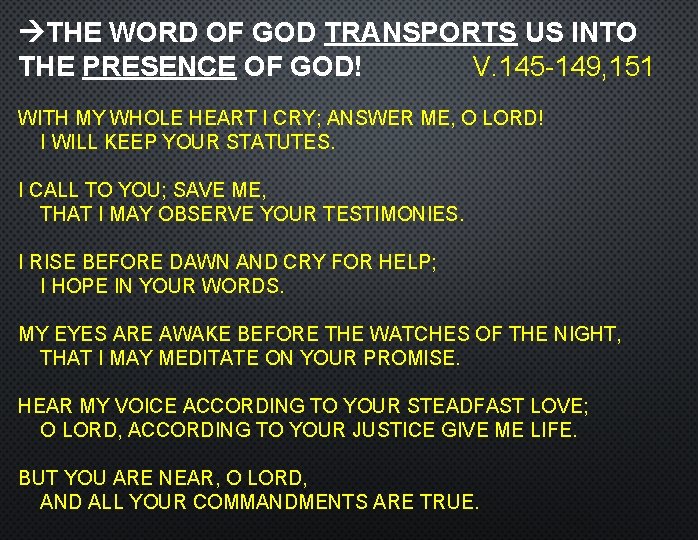 →THE WORD OF GOD TRANSPORTS US INTO THE PRESENCE OF GOD! V.145-149,151

WITH MY WHOLE HEART I CRY; ANSWER ME, O LORD!
I WILL KEEP YOUR STATUTES.

I CALL TO YOU; SAVE ME,
THAT I MAY OBSERVE YOUR TESTIMONIES.

I RISE BEFORE DAWN AND CRY FOR HELP;
I HOPE IN YOUR WORDS.

MY EYES ARE AWAKE BEFORE THE WATCHES OF THE NIGHT,
THAT I MAY MEDITATE ON YOUR PROMISE.

HEAR MY VOICE ACCORDING TO YOUR STEADFAST LOVE;
O LORD, ACCORDING TO YOUR JUSTICE GIVE ME LIFE.

BUT YOU ARE NEAR, O LORD,
AND ALL YOUR COMMANDMENTS ARE TRUE.